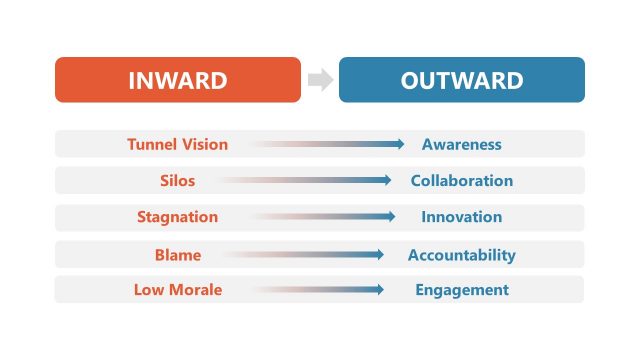 INWARD

OUTWARD

Tunnel Vision Awareness

Silos Collaboration

Stagnation Innovation

Blame Accountability

Low Morale Engagement